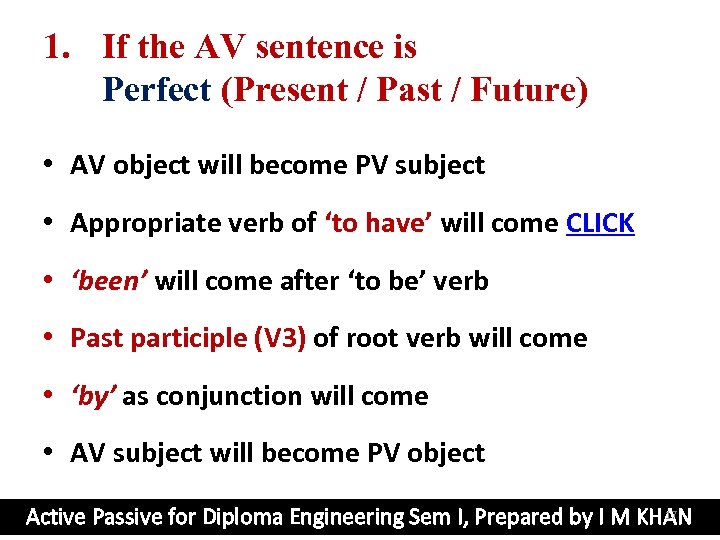 1. If the AV sentence is Perfect (Present / Past / Future)

• AV object will become PV subject

• Appropriate verb of 'to have' will come CLICK

• 'been' will come after 'to be' verb

• Past participle (V3) of root verb will come

• 'by' as conjunction will come

• AV subject will become PV object

Active Passive for Diploma Engineering Sem I, Prepared by I M KHAN